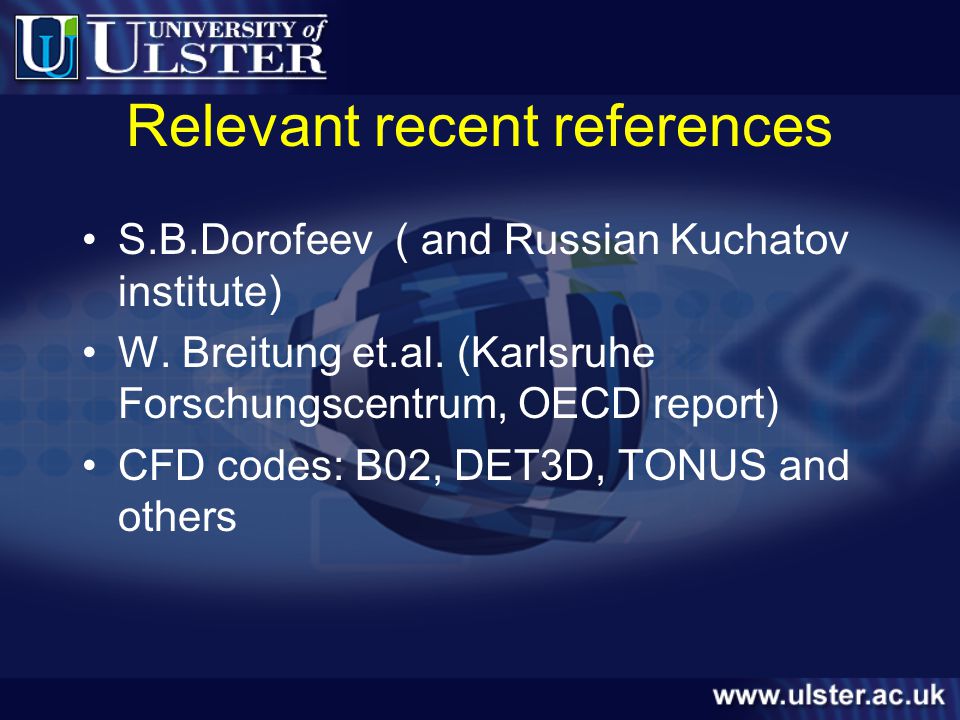 UNIVERSITY of ULSTER

Relevant recent references

• S.B.Dorofeev ( and Russian Kuchatov institute)
• W. Breitung et.al. (Karlsruhe Forschungscentrum, OECD report)
• CFD codes: B02, DET3D, TONUS and others

www.ulster.ac.uk